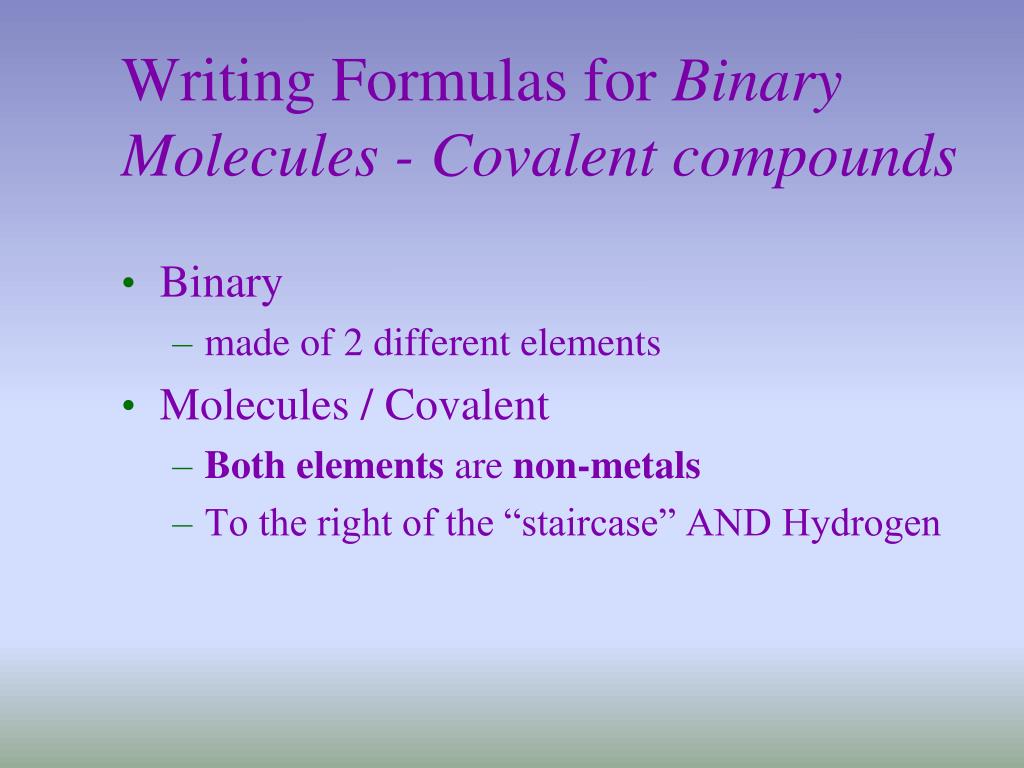 Writing Formulas for Binary Molecules - Covalent compounds

• Binary
– made of 2 different elements
• Molecules / Covalent
– Both elements are non-metals
– To the right of the “staircase” AND Hydrogen